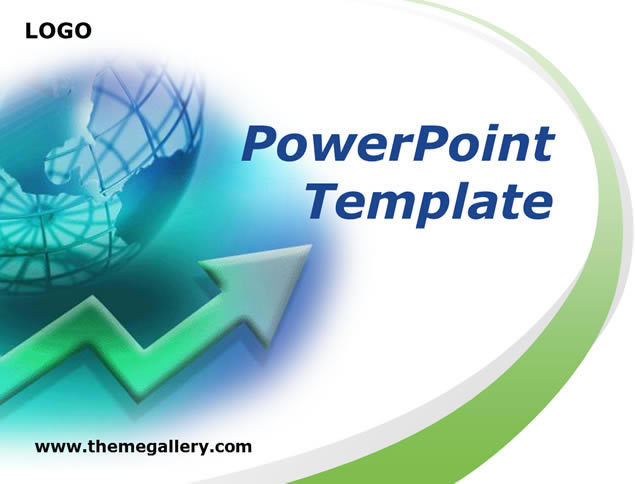 LOGO

PowerPoint Template

www.themegallery.com